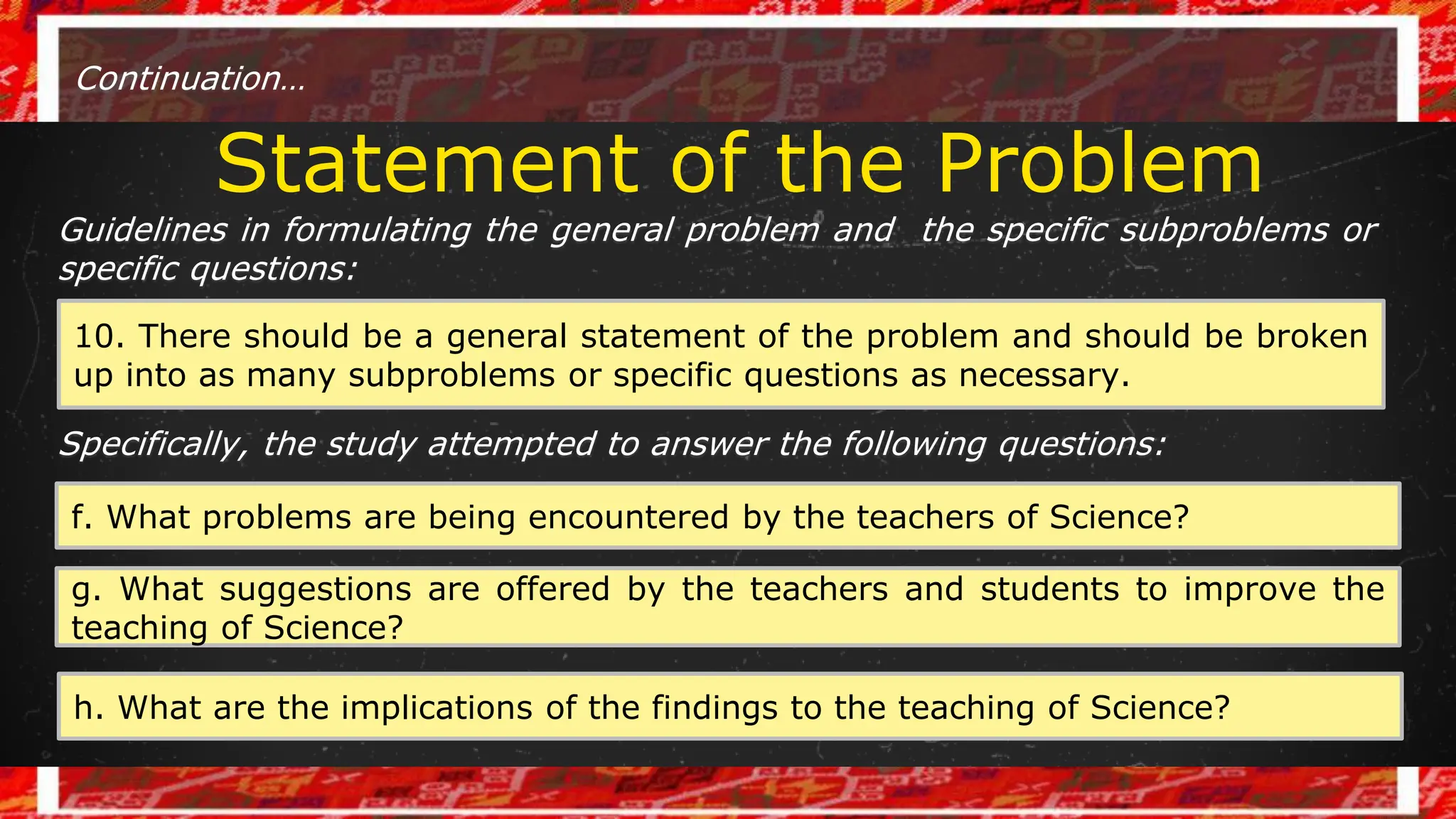 Continuation…

Statement of the Problem

Guidelines in formulating the general problem and the specific subproblems or specific questions:

10. There should be a general statement of the problem and should be broken up into as many subproblems or specific questions as necessary.

Specifically, the study attempted to answer the following questions:

f. What problems are being encountered by the teachers of Science?

g. What suggestions are offered by the teachers and students to improve the teaching of Science?

h. What are the implications of the findings to the teaching of Science?